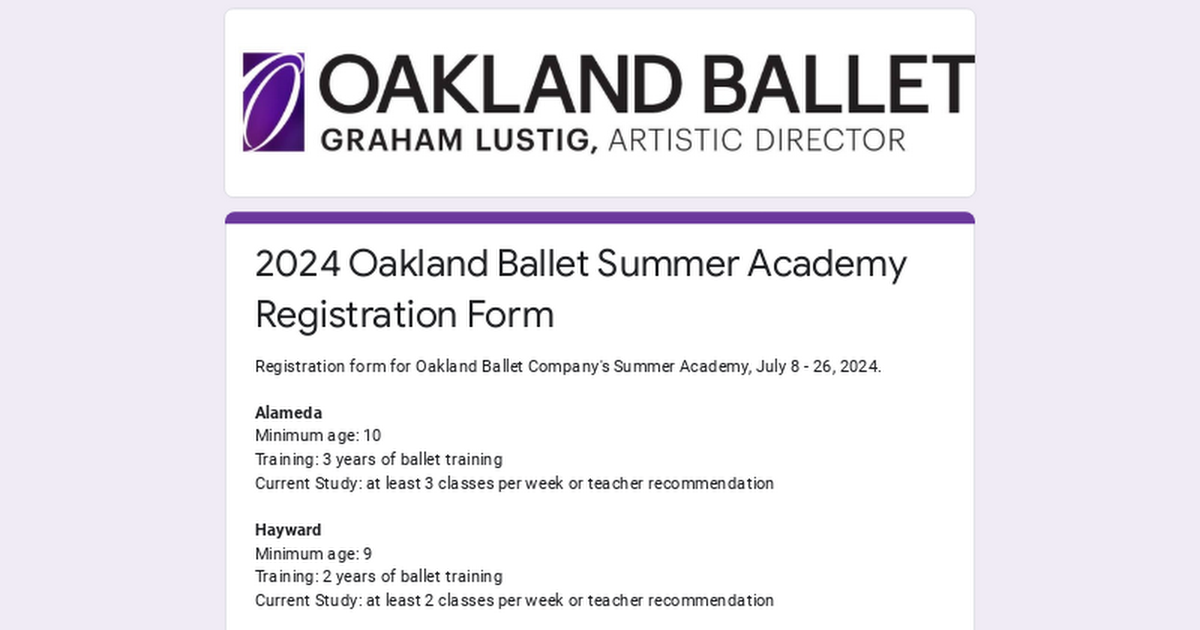 OAKLAND BALLET
GRAHAM LUSTIG, ARTISTIC DIRECTOR

2024 Oakland Ballet Summer Academy Registration Form

Registration form for Oakland Ballet Company's Summer Academy, July 8 - 26, 2024.

Alameda
Minimum age: 10
Training: 3 years of ballet training
Current Study: at least 3 classes per week or teacher recommendation

Hayward
Minimum age: 9
Training: 2 years of ballet training
Current Study: at least 2 classes per week or teacher recommendation